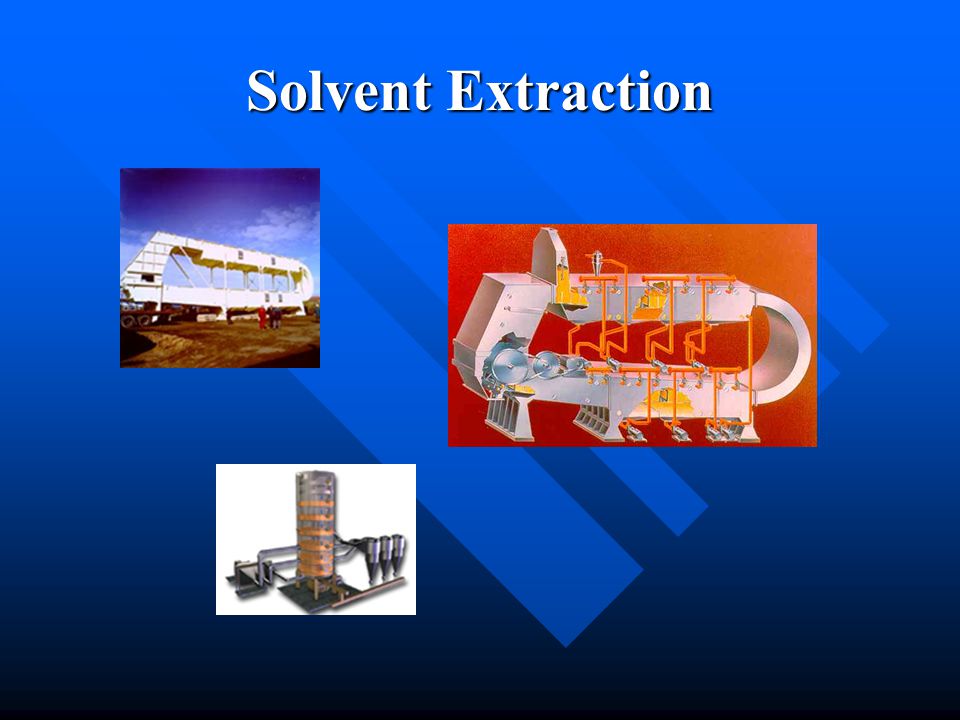 Solvent Extraction